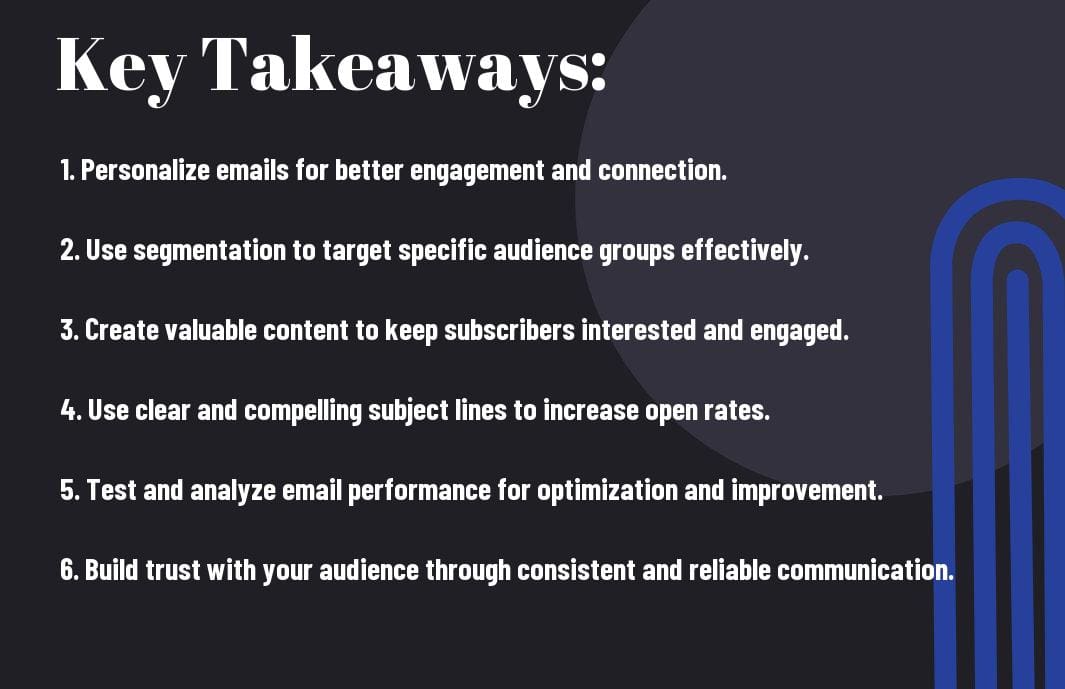 Key Takeaways:

1. Personalize emails for better engagement and connection.

2. Use segmentation to target specific audience groups effectively.

3. Create valuable content to keep subscribers interested and engaged.

4. Use clear and compelling subject lines to increase open rates.

5. Test and analyze email performance for optimization and improvement.

6. Build trust with your audience through consistent and reliable communication.